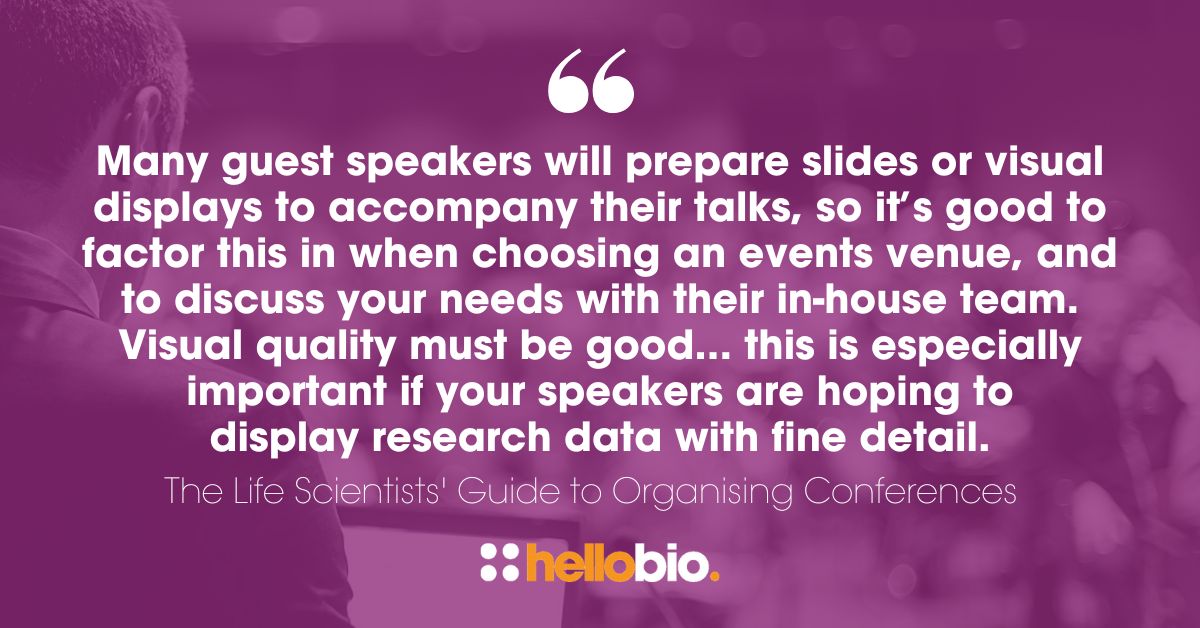 “

Many guest speakers will prepare slides or visual displays to accompany their talks, so it’s good to factor this in when choosing an events venue, and to discuss your needs with their in-house team. Visual quality must be good... this is especially important if your speakers are hoping to display research data with fine detail.

The Life Scientists' Guide to Organising Conferences

hellobio.